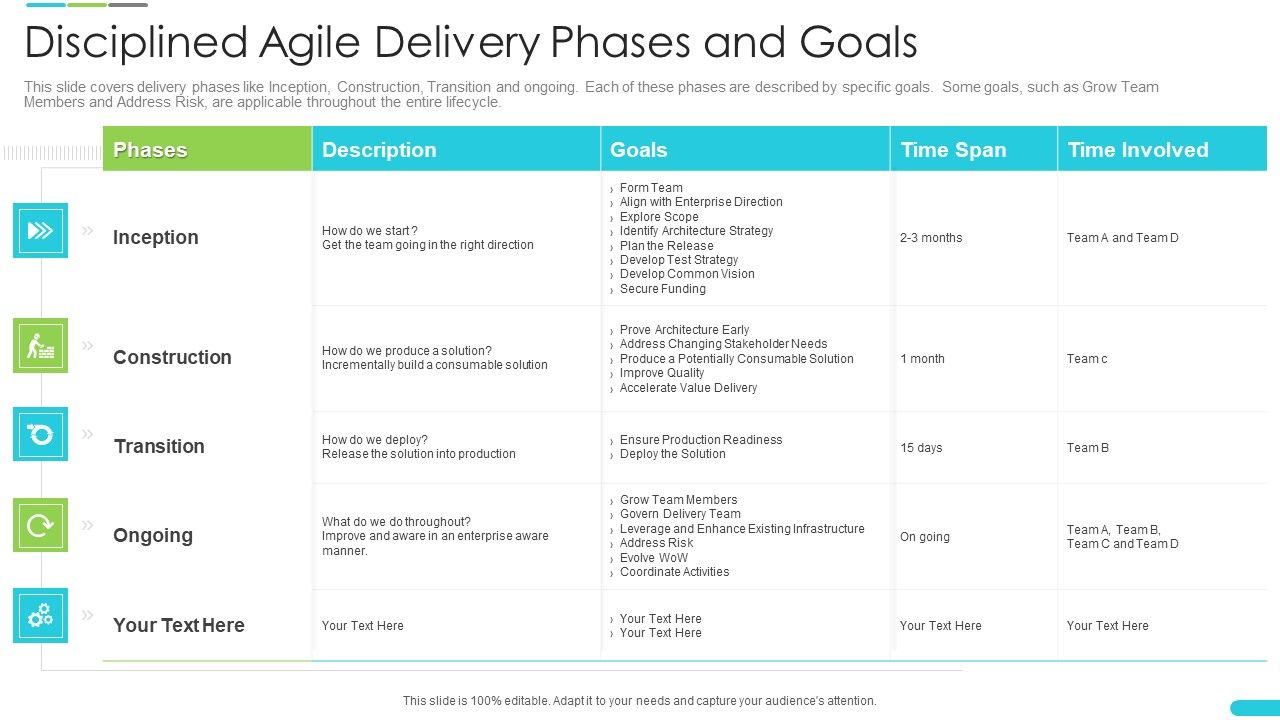 Disciplined Agile Delivery Phases and Goals

This slide covers delivery phases like Inception, Construction, Transition and ongoing. Each of these phases are described by specific goals. Some goals, such as Grow Team Members and Address Risk, are applicable throughout the entire lifecycle.

| Phases | Description | Goals | Time Span | Time Involved |
|---|---|---|---|---|
| Inception | How do we start ? Get the team going in the right direction | › Form Team › Align with Enterprise Direction › Explore Scope › Identify Architecture Strategy › Plan the Release › Develop Test Strategy › Develop Common Vision › Secure Funding | 2-3 months | Team A and Team D |
| Construction | How do we produce a solution? Incrementally build a consumable solution | › Prove Architecture Early › Address Changing Stakeholder Needs › Produce a Potentially Consumable Solution › Improve Quality › Accelerate Value Delivery | 1 month | Team c |
| Transition | How do we deploy? Release the solution into production | › Ensure Production Readiness › Deploy the Solution | 15 days | Team B |
| Ongoing | What do we do throughout? Improve and aware in an enterprise aware manner. | › Grow Team Members › Govern Delivery Team › Leverage and Enhance Existing Infrastructure › Address Risk › Evolve WoW › Coordinate Activities | On going | Team A, Team B, Team C and Team D |
| Your Text Here | Your Text Here | › Your Text Here › Your Text Here | Your Text Here | Your Text Here |

This slide is 100% editable. Adapt it to your needs and capture your audience's attention.